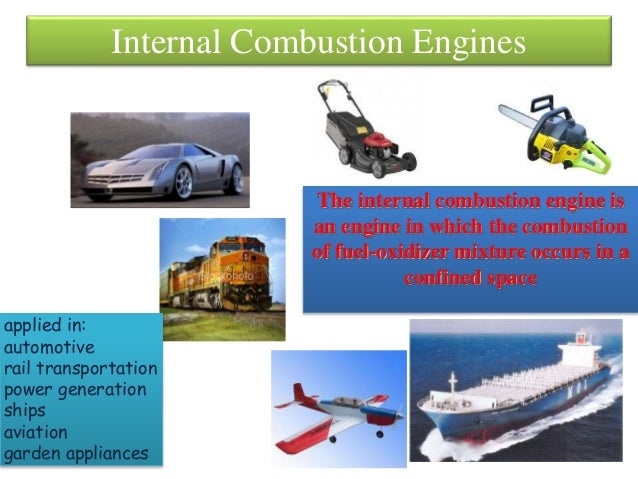 Internal Combustion Engines

The internal combustion engine is an engine in which the combustion of fuel-oxidizer mixture occurs in a confined space

applied in:
automotive
rail transportation
power generation
ships
aviation
garden appliances

MOL